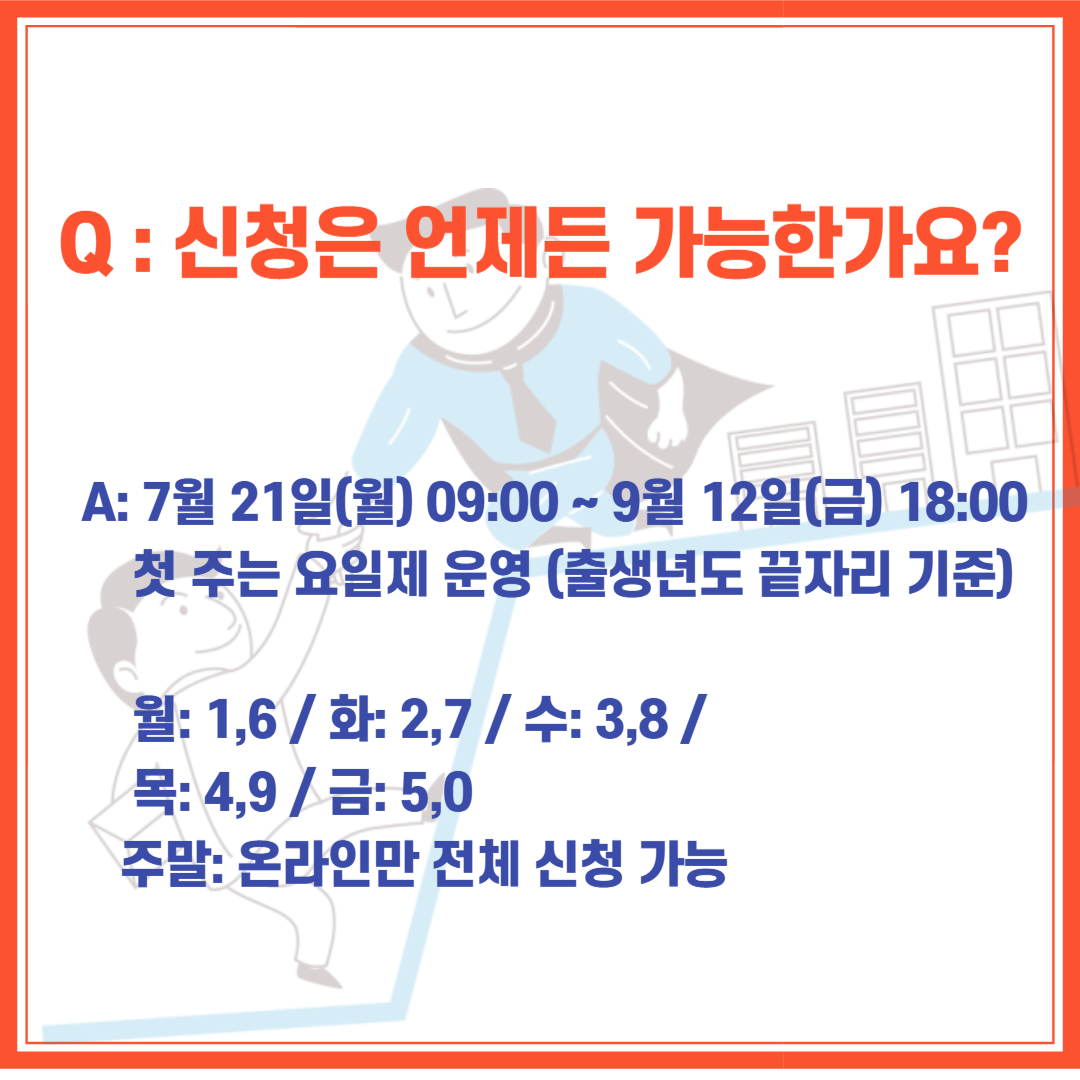 Q : 신청은 언제든 가능한가요?

A: 7월 21일(월) 09:00 ~ 9월 12일(금) 18:00
첫 주는 요일제 운영 (출생년도 끝자리 기준)

월: 1,6 / 화: 2,7 / 수: 3,8 /
목: 4,9 / 금: 5,0
주말: 온라인만 전체 신청 가능